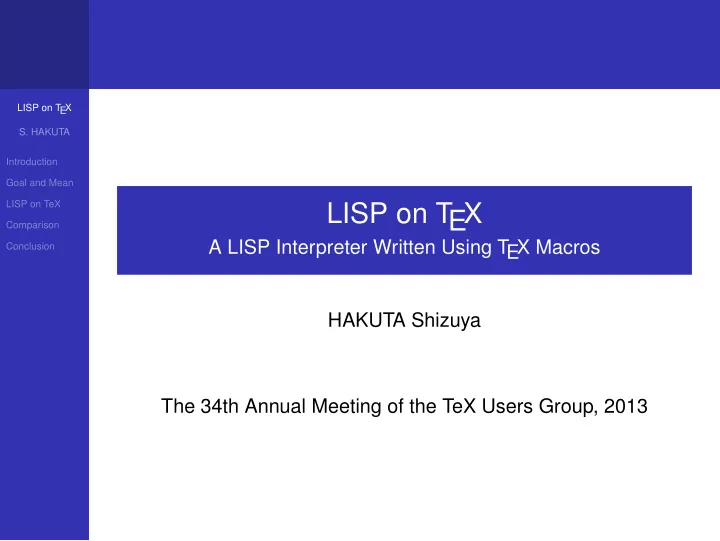 LISP on TEX

S. HAKUTA

Introduction

Goal and Mean

LISP on TeX

Comparison

Conclusion

LISP on TEX

A LISP Interpreter Written Using TEX Macros

HAKUTA Shizuya

The 34th Annual Meeting of the TeX Users Group, 2013